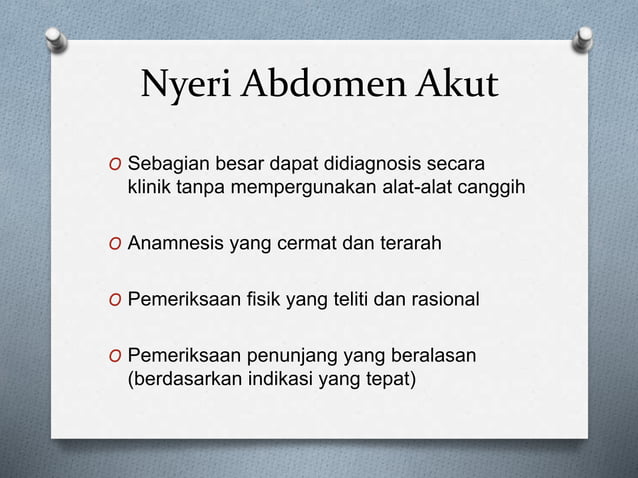 Nyeri Abdomen Akut

O Sebagian besar dapat didiagnosis secara klinik tanpa mempergunakan alat-alat canggih

O Anamnesis yang cermat dan terarah

O Pemeriksaan fisik yang teliti dan rasional

O Pemeriksaan penunjang yang beralasan (berdasarkan indikasi yang tepat)